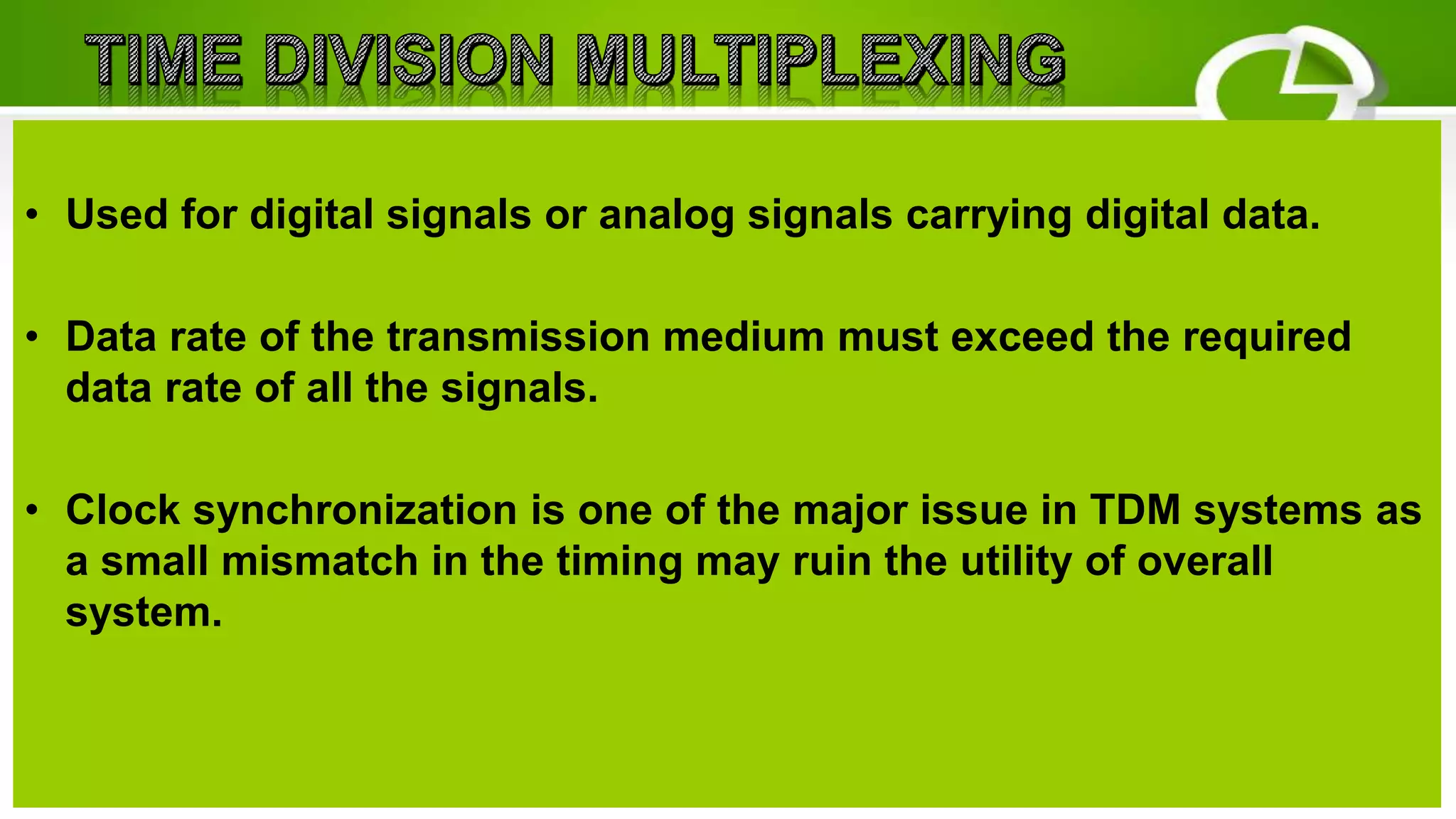 TIME DIVISION MULTIPLEXING

• Used for digital signals or analog signals carrying digital data.

• Data rate of the transmission medium must exceed the required data rate of all the signals.

• Clock synchronization is one of the major issue in TDM systems as a small mismatch in the timing may ruin the utility of overall system.